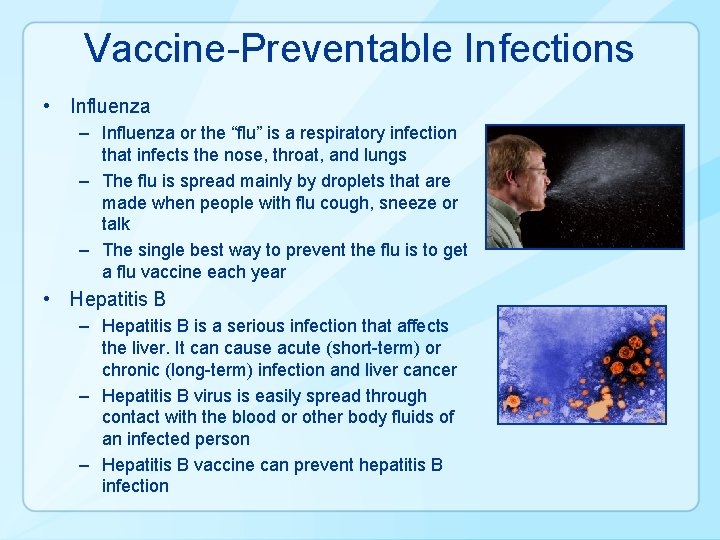 Vaccine-Preventable Infections

• Influenza
– Influenza or the “flu” is a respiratory infection that infects the nose, throat, and lungs
– The flu is spread mainly by droplets that are made when people with flu cough, sneeze or talk
– The single best way to prevent the flu is to get a flu vaccine each year

• Hepatitis B
– Hepatitis B is a serious infection that affects the liver. It can cause acute (short-term) or chronic (long-term) infection and liver cancer
– Hepatitis B virus is easily spread through contact with the blood or other body fluids of an infected person
– Hepatitis B vaccine can prevent hepatitis B infection